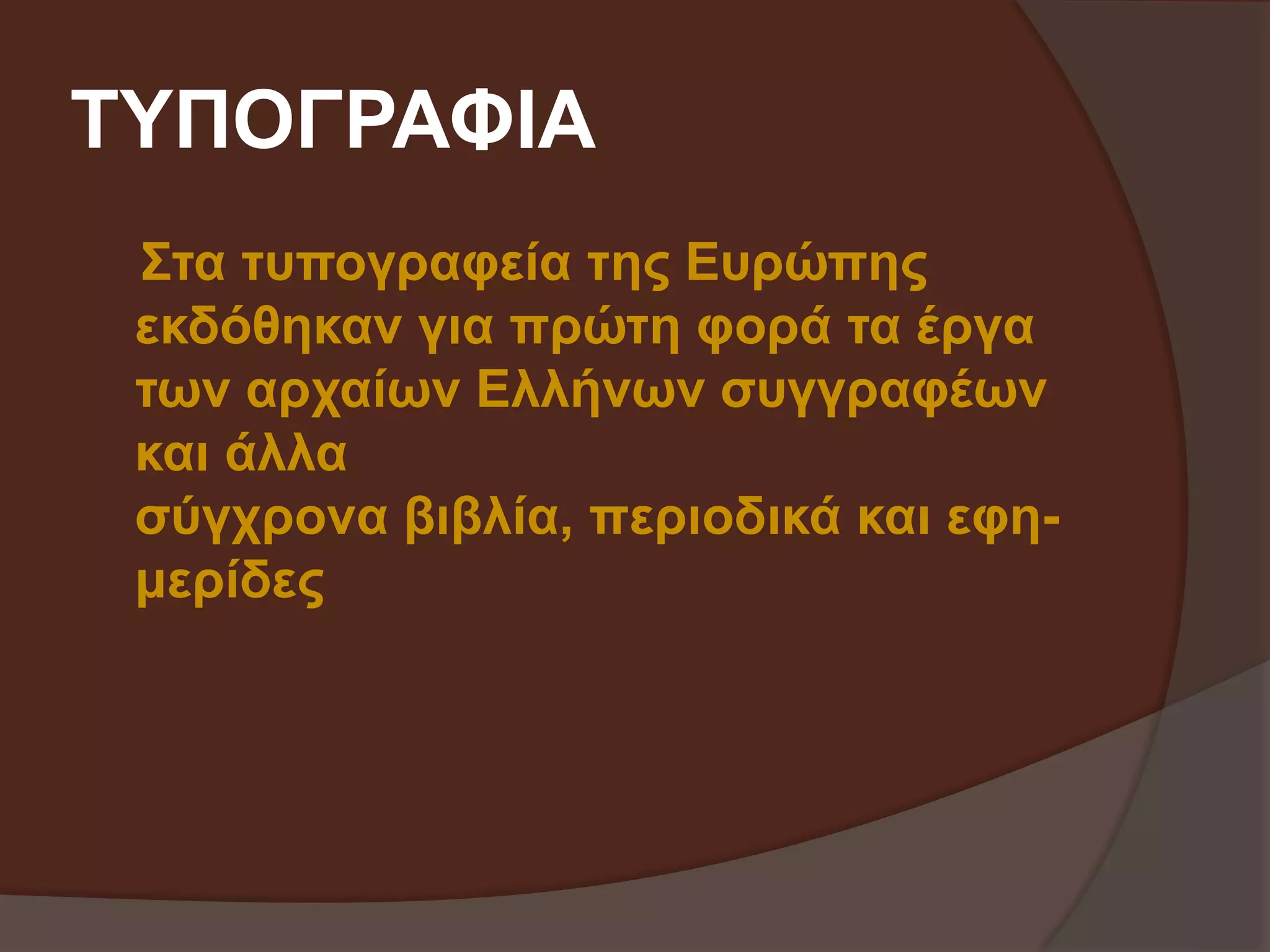 ΤΥΠΟΓΡΑΦΙΑ

Στα τυπογραφεία της Ευρώπης εκδόθηκαν για πρώτη φορά τα έργα των αρχαίων Ελλήνων συγγραφέων και άλλα

σύγχρονα βιβλία, περιοδικά και εφημερίδες